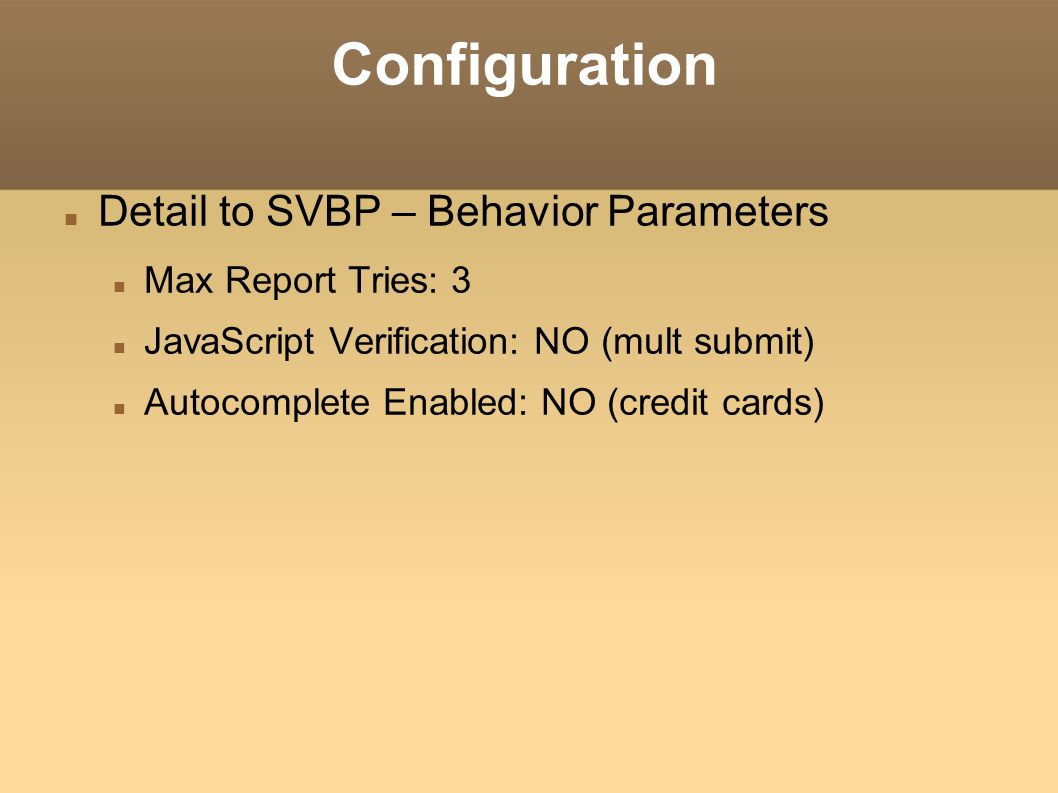 Configuration

Detail to SVBP – Behavior Parameters

Max Report Tries: 3

JavaScript Verification: NO (mult submit)

Autocomplete Enabled: NO (credit cards)